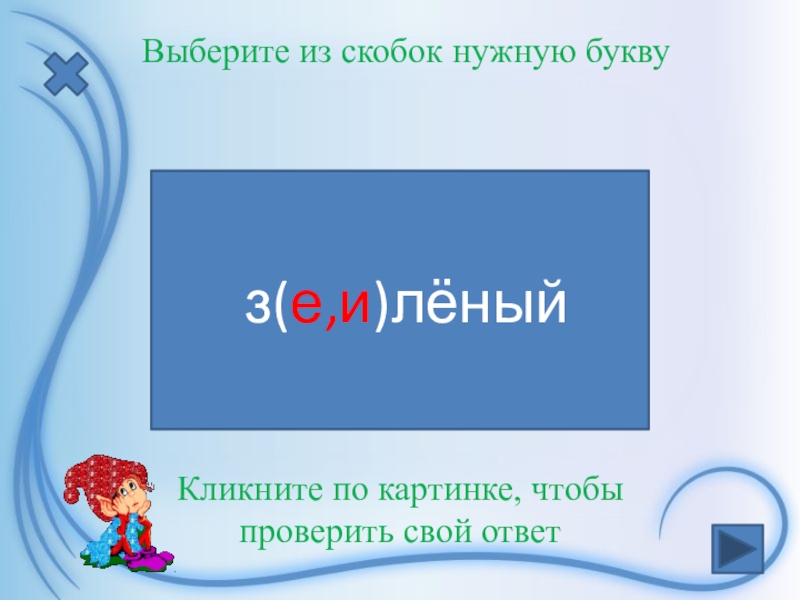 Выберите из скобок нужную букву

з(е,и)лёный

Кликните по картинке, чтобы проверить свой ответ